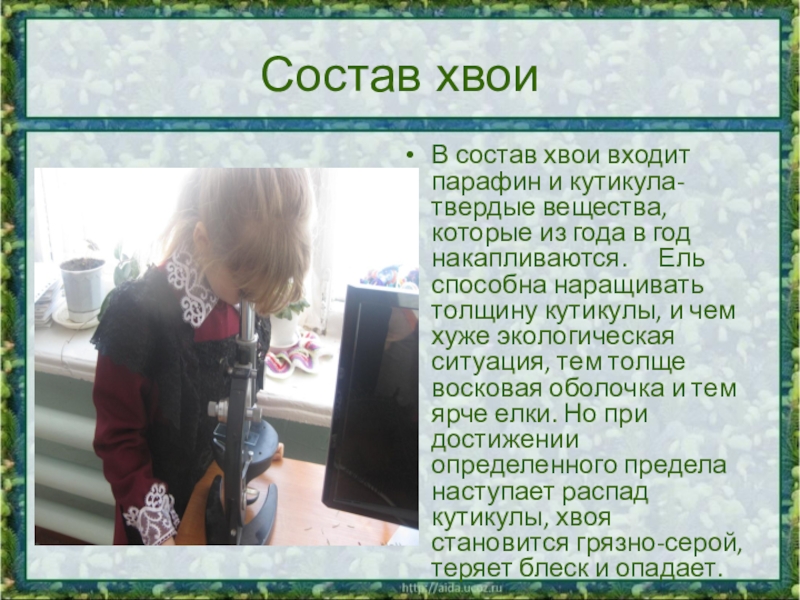 Состав хвои

• В состав хвои входит парафин и кутикула- твердые вещества, которые из года в год накапливаются.    Ель способна наращивать толщину кутикулы, и чем хуже экологическая ситуация, тем толще восковая оболочка и тем ярче елки. Но при достижении определенного предела наступает распад кутикулы, хвоя становится грязно-серой, теряет блеск и опадает.

http://aida.ucoz.ru